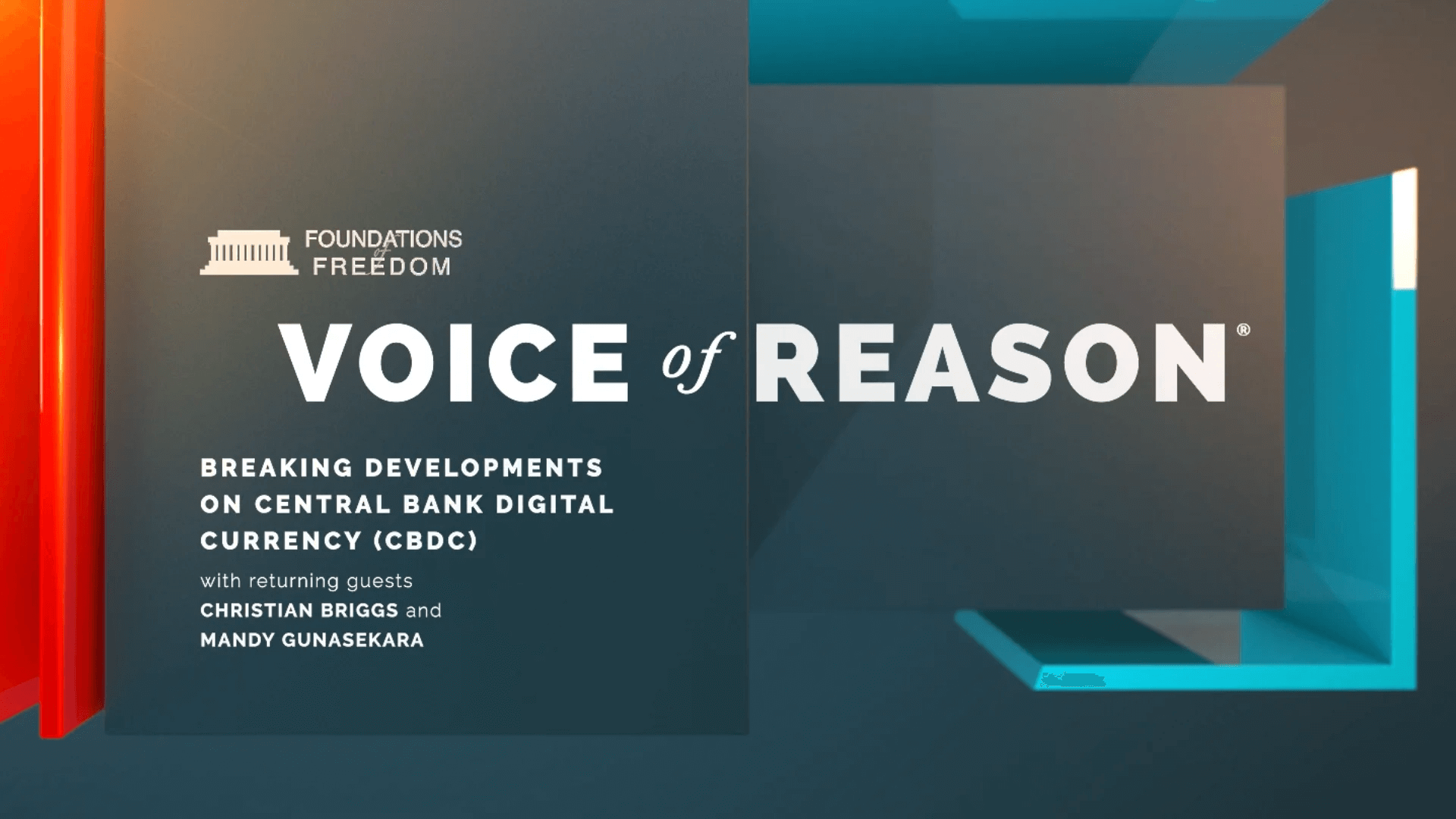 FOUNDATIONS of FREEDOM

VOICE of REASON®

BREAKING DEVELOPMENTS ON CENTRAL BANK DIGITAL CURRENCY (CBDC)

with returning guests CHRISTIAN BRIGGS and MANDY GUNASEKARA